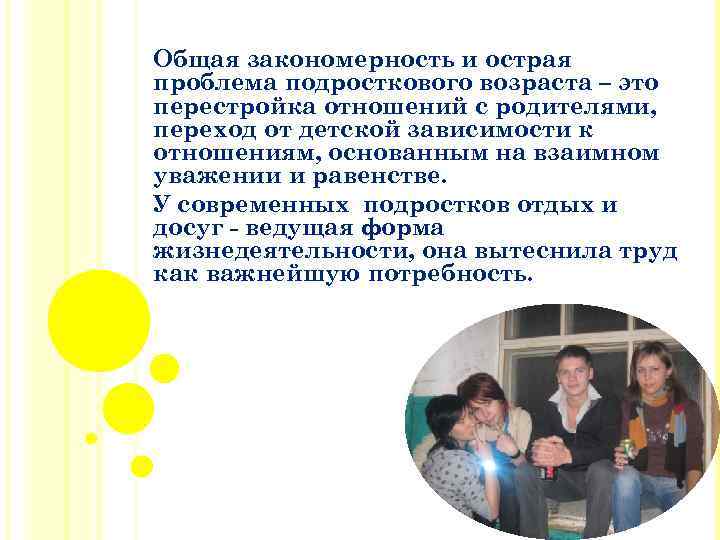 Общая закономерность и острая проблема подросткового возраста – это перестройка отношений с родителями, переход от детской зависимости к отношениям, основанным на взаимном уважении и равенстве.

У современных подростков отдых и досуг - ведущая форма жизнедеятельности, она вытеснила труд как важнейшую потребность.